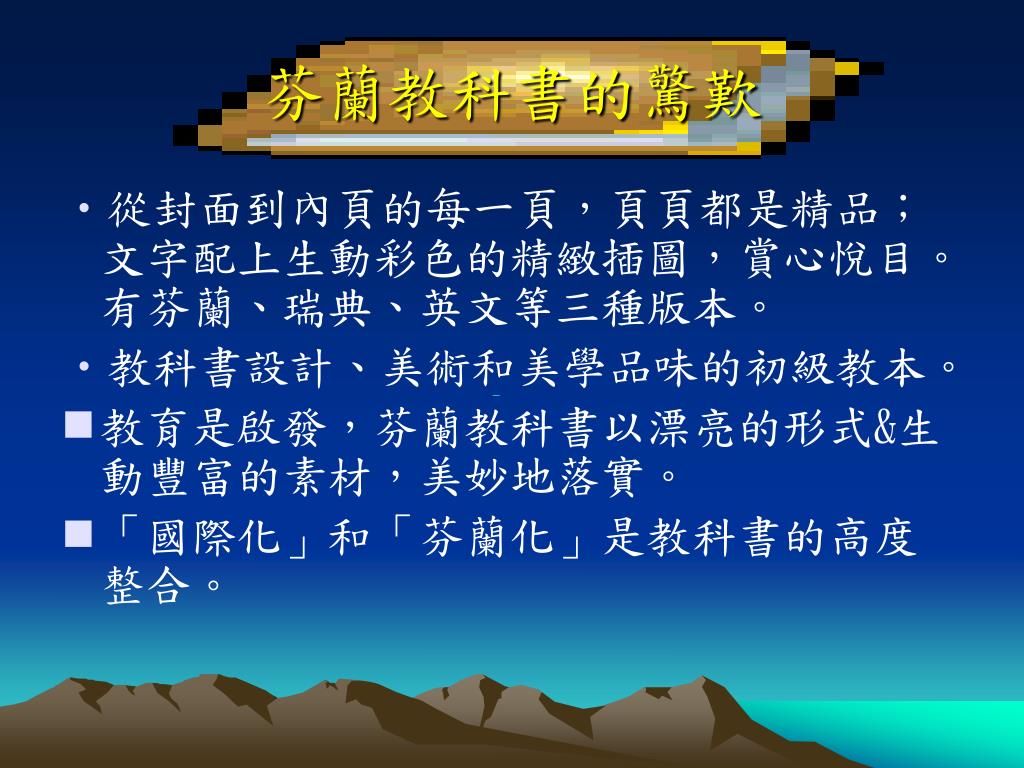 芬蘭教科書的驚歎

• 從封面到內頁的每一頁，頁頁都是精品；文字配上生動彩色的精緻插圖，賞心悅目。有芬蘭、瑞典、英文等三種版本。

• 教科書設計、美術和美學品味的初級教本。

■ 教育是啟發，芬蘭教科書以漂亮的形式&生動豐富的素材，美妙地落實。

■ 「國際化」和「芬蘭化」是教科書的高度整合。